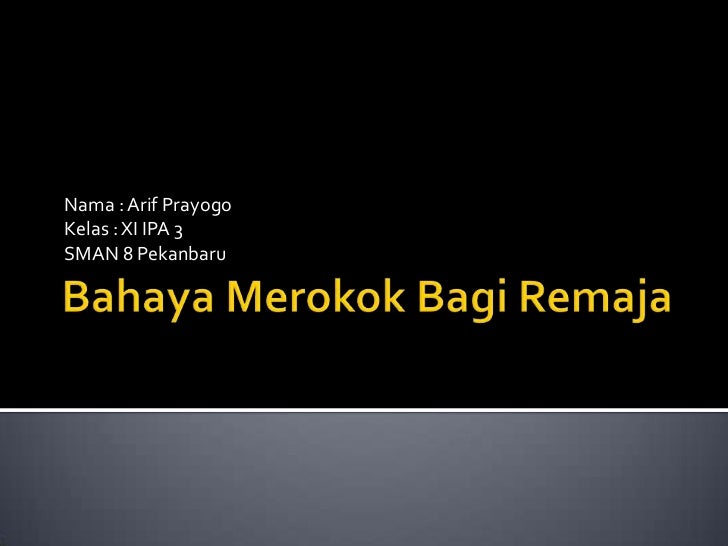 Nama : Arif Prayogo
Kelas : XI IPA 3
SMAN 8 Pekanbaru

Bahaya Merokok Bagi Remaja